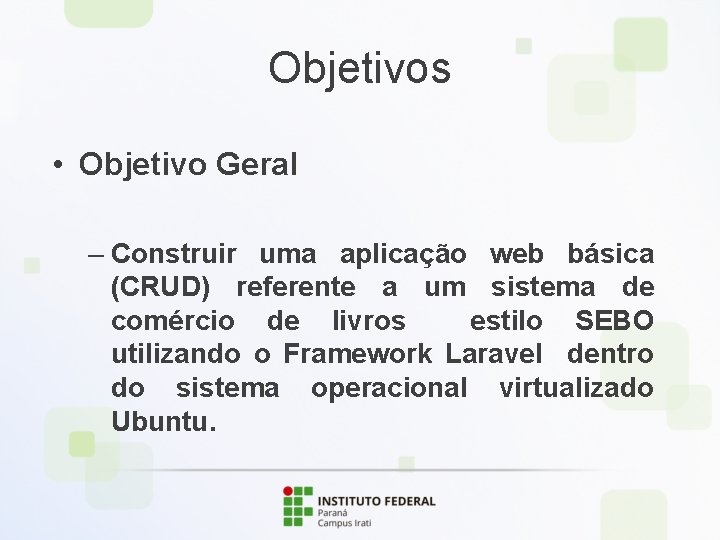 Objetivos

• Objetivo Geral

– Construir uma aplicação web básica (CRUD) referente a um sistema de comércio de livros estilo SEBO utilizando o Framework Laravel dentro do sistema operacional virtualizado Ubuntu.

INSTITUTO FEDERAL
Paraná
Campus Irati